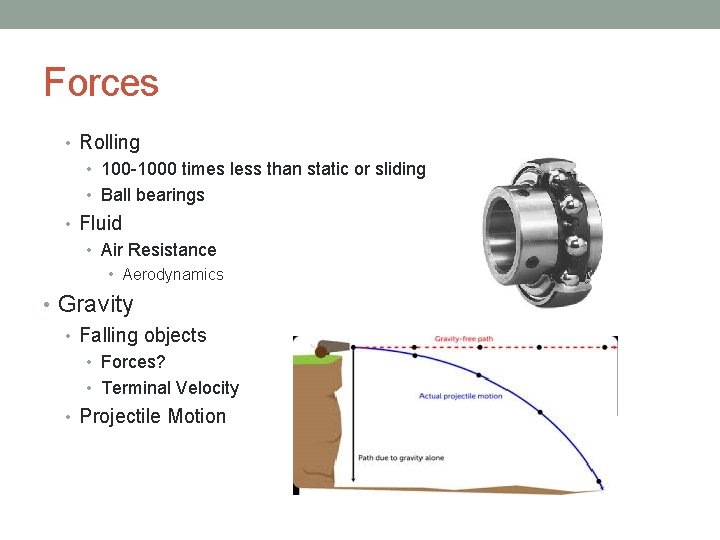 Forces

• Rolling
  • 100-1000 times less than static or sliding
  • Ball bearings
• Fluid
  • Air Resistance
    • Aerodynamics
• Gravity
  • Falling objects
    • Forces?
    • Terminal Velocity
  • Projectile Motion

Gravity-free path

Actual projectile motion

Path due to gravity alone